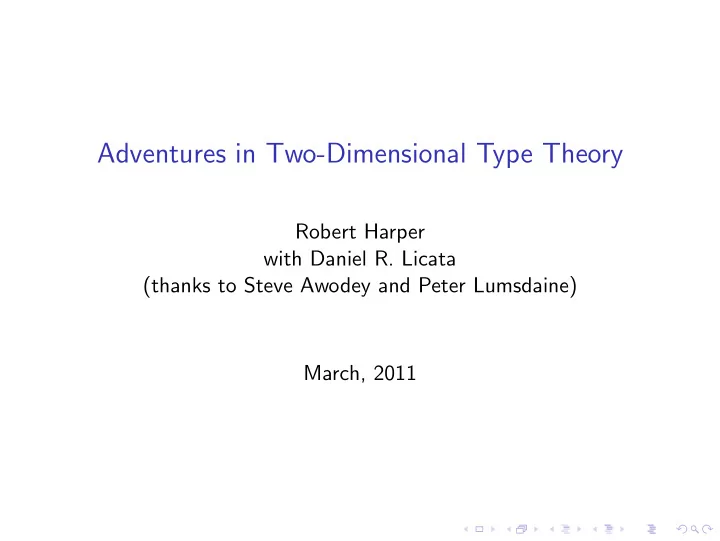 Adventures in Two-Dimensional Type Theory

Robert Harper
with Daniel R. Licata
(thanks to Steve Awodey and Peter Lumsdaine)

March, 2011